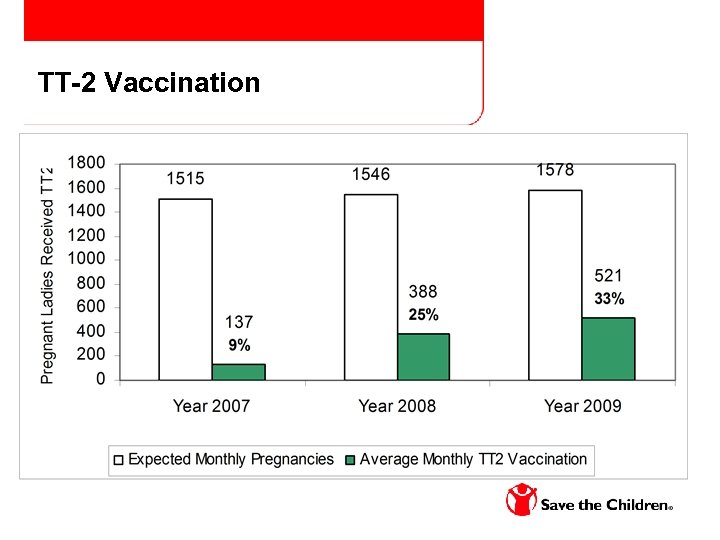 TT-2 Vaccination

Pregnant Ladies Received TT2

1800
1600
1400
1200
1000
800
600
400
200
0

1515

137
9%

1546

388
25%

1578

521
33%

Year 2007
Year 2008
Year 2009

Expected Monthly Pregnancies
Average Monthly TT2 Vaccination

Save the Children®